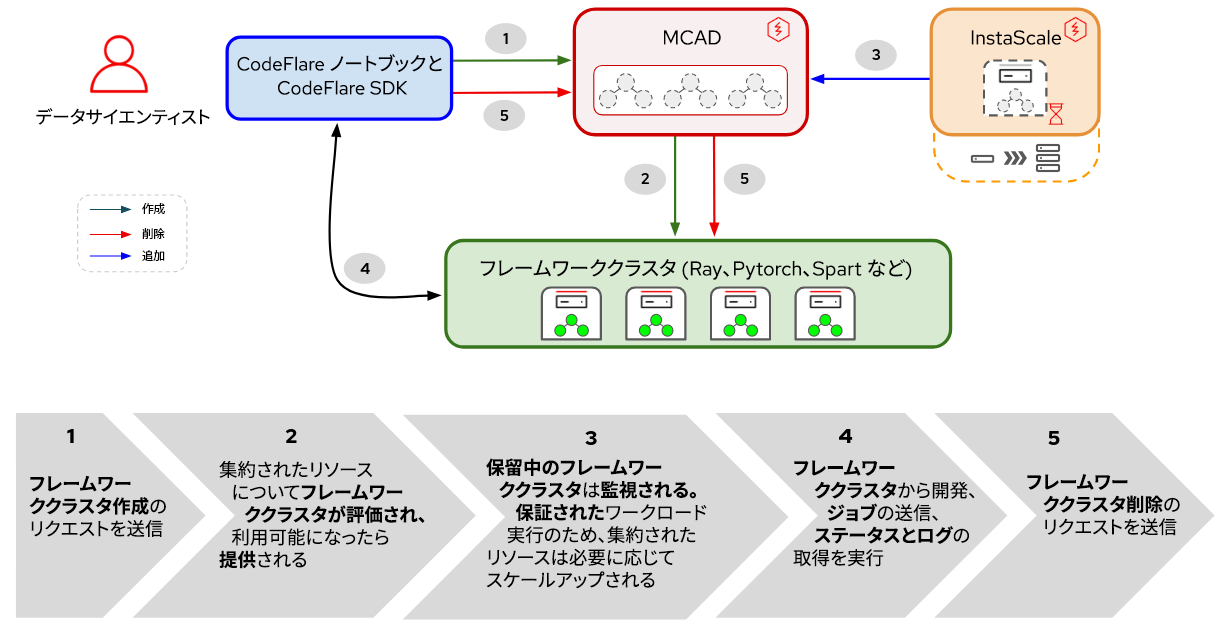 データサイエンティスト

CodeFlare ノートブックと CodeFlare SDK

1

5

MCAD

3

InstaScale

2

5

作成

削除

追加

4

フレームワーククラスタ (Ray、Pytorch、Spart など)

1

フレームワーククラスタ作成のリクエストを送信

2

集約されたリソースについてフレームワーククラスタが評価され、利用可能になったら提供される

3

保留中のフレームワーククラスタは監視される。保証されたワークロード実行のため、集約されたリソースは必要に応じてスケールアップされる

4

フレームワーククラスタから開発、ジョブの送信、ステータスとログの取得を実行

5

フレームワーククラスタ削除のリクエストを送信